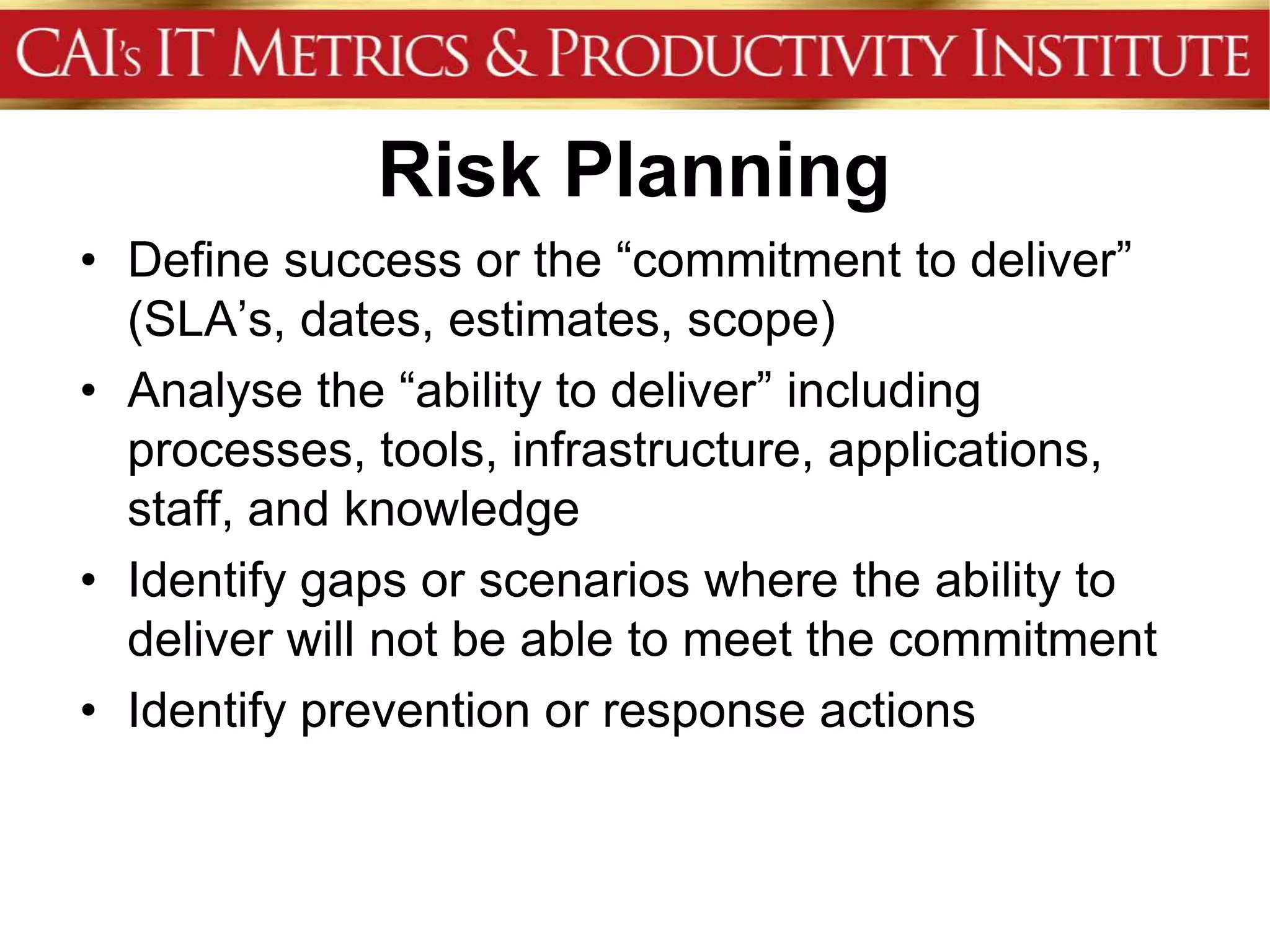 CAI's IT METRICS & PRODUCTIVITY INSTITUTE

Risk Planning

• Define success or the “commitment to deliver” (SLA’s, dates, estimates, scope)
• Analyse the “ability to deliver” including processes, tools, infrastructure, applications, staff, and knowledge
• Identify gaps or scenarios where the ability to deliver will not be able to meet the commitment
• Identify prevention or response actions